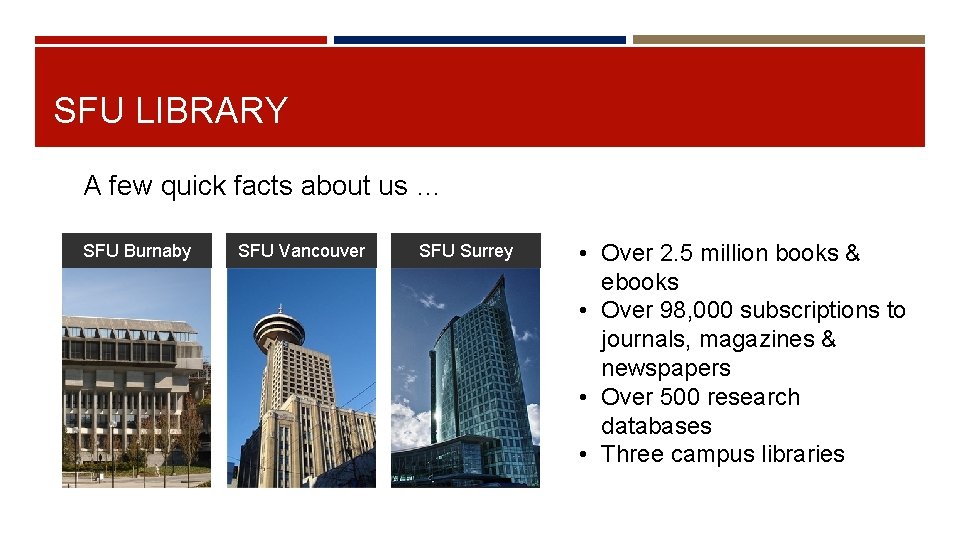 SFU LIBRARY

A few quick facts about us …

SFU Burnaby

SFU Vancouver

SFU Surrey

• Over 2.5 million books & ebooks
• Over 98,000 subscriptions to journals, magazines & newspapers
• Over 500 research databases
• Three campus libraries